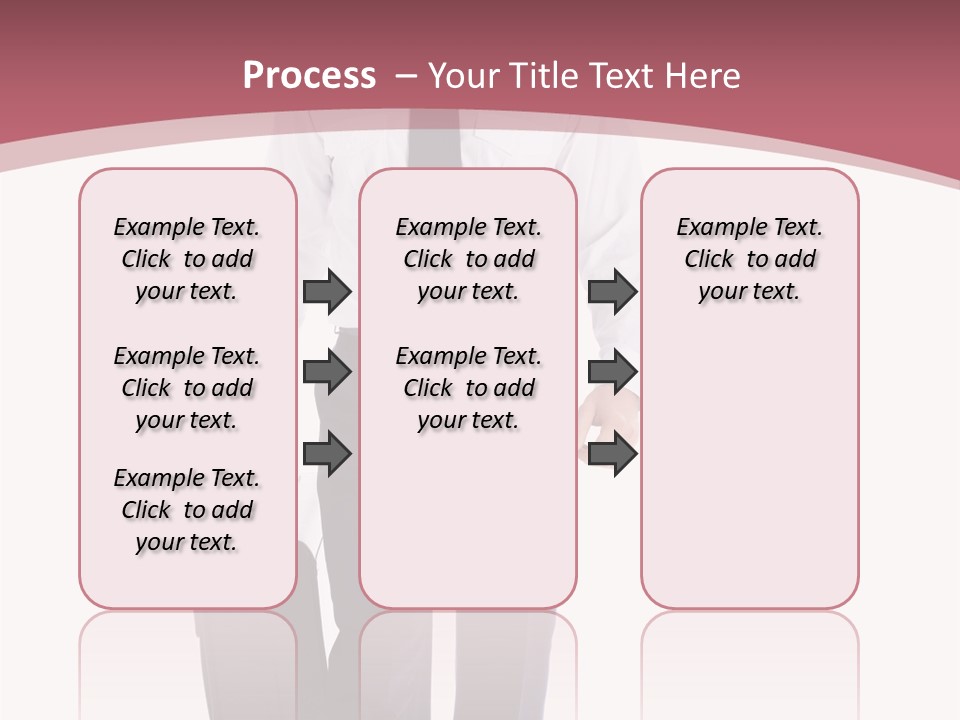 Process – Your Title Text Here

Example Text. Click to add your text.

Example Text. Click to add your text.

Example Text. Click to add your text.

Example Text. Click to add your text.

Example Text. Click to add your text.

Example Text. Click to add your text.